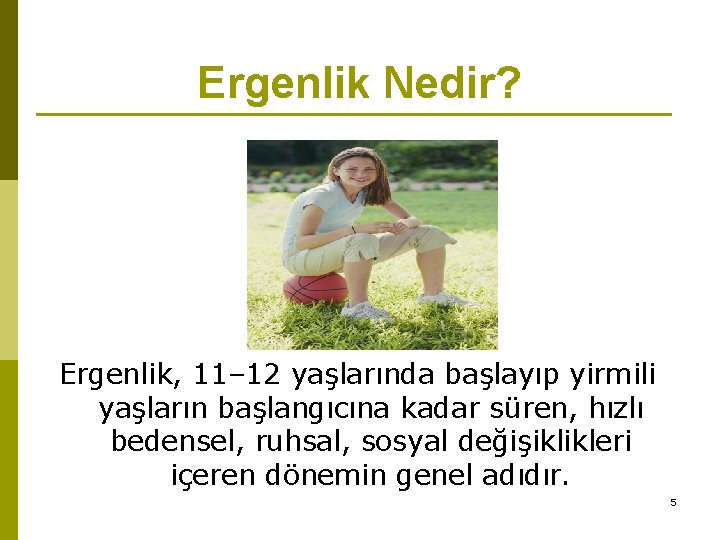 Ergenlik Nedir?

Ergenlik, 11–12 yaşlarında başlayıp yirmili yaşların başlangıcına kadar süren, hızlı bedensel, ruhsal, sosyal değişiklikleri içeren dönemin genel adıdır.

5